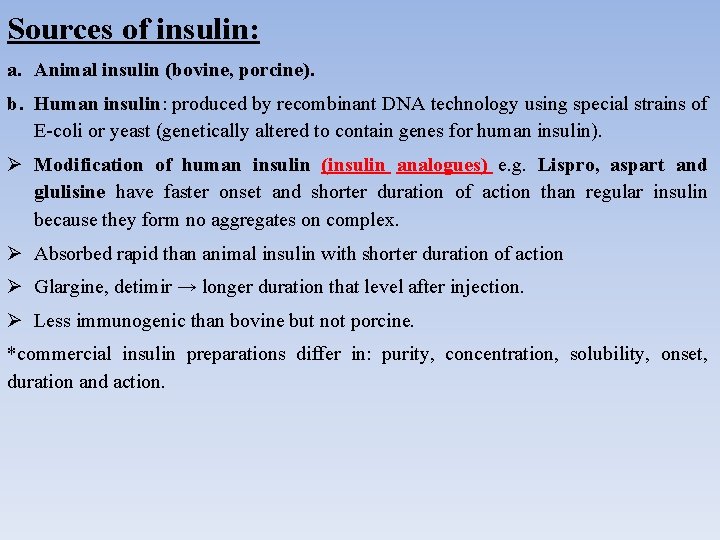 Sources of insulin:

a. Animal insulin (bovine, porcine).

b. Human insulin: produced by recombinant DNA technology using special strains of E-coli or yeast (genetically altered to contain genes for human insulin).

➢ Modification of human insulin (insulin analogues) e.g. Lispro, aspart and glulisine have faster onset and shorter duration of action than regular insulin because they form no aggregates on complex.

➢ Absorbed rapid than animal insulin with shorter duration of action

➢ Glargine, detimir → longer duration that level after injection.

➢ Less immunogenic than bovine but not porcine.

*commercial insulin preparations differ in: purity, concentration, solubility, onset, duration and action.